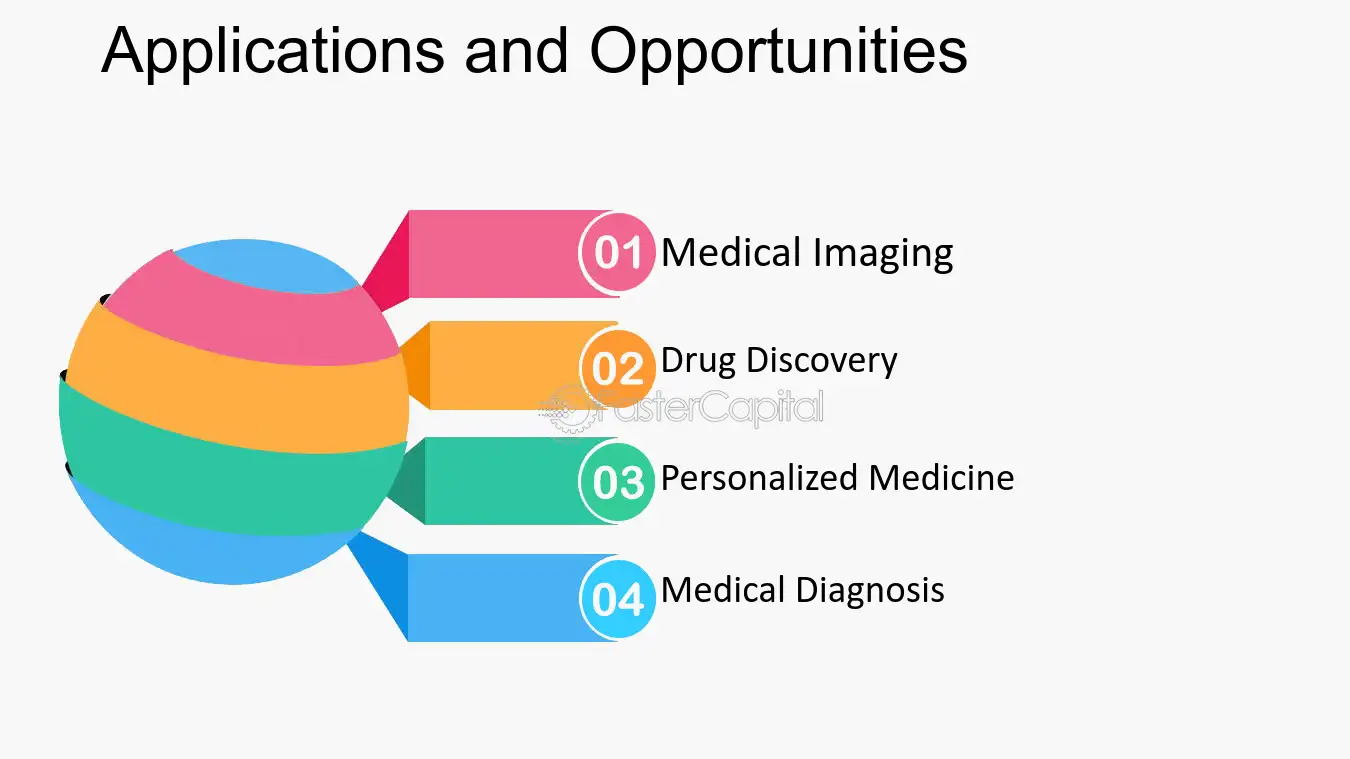 Applications and Opportunities

01 Medical Imaging

02 Drug Discovery

FasterCapital

03 Personalized Medicine

04 Medical Diagnosis